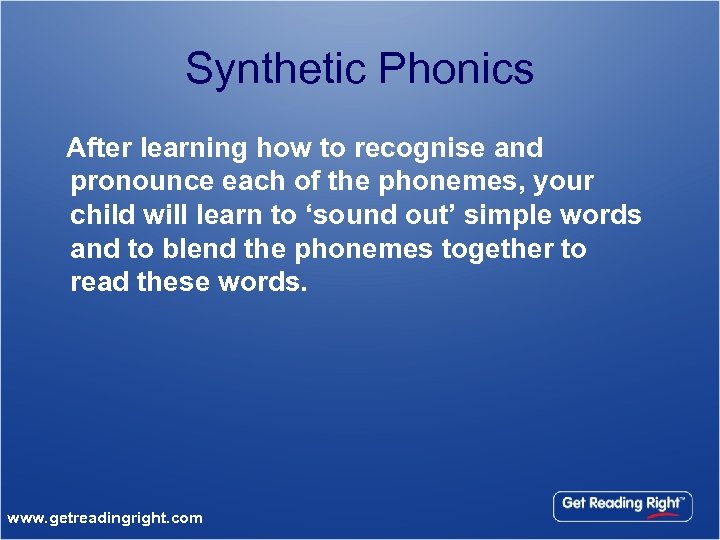 Synthetic Phonics

After learning how to recognise and pronounce each of the phonemes, your child will learn to ‘sound out’ simple words and to blend the phonemes together to read these words.

www.getreadingright.com

Get Reading Right™